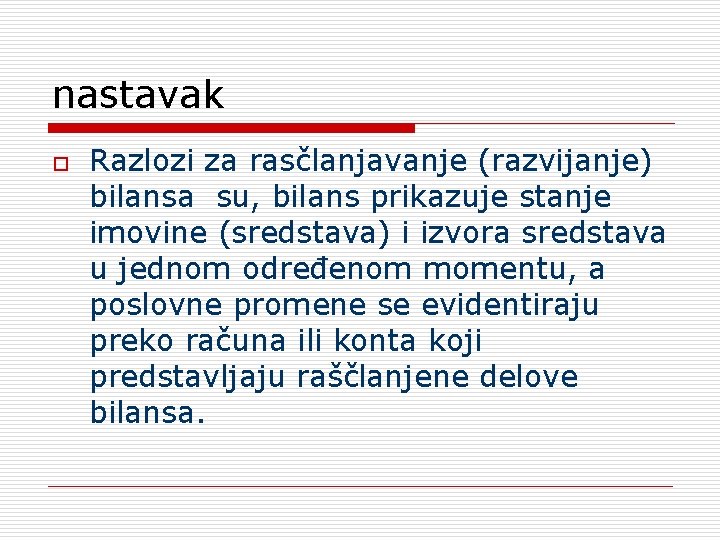 nastavak

Razlozi za rasčlanjavanje (razvijanje) bilansa su, bilans prikazuje stanje imovine (sredstava) i izvora sredstava u jednom određenom momentu, a poslovne promene se evidentiraju preko računa ili konta koji predstavljaju raščlanjene delove bilansa.